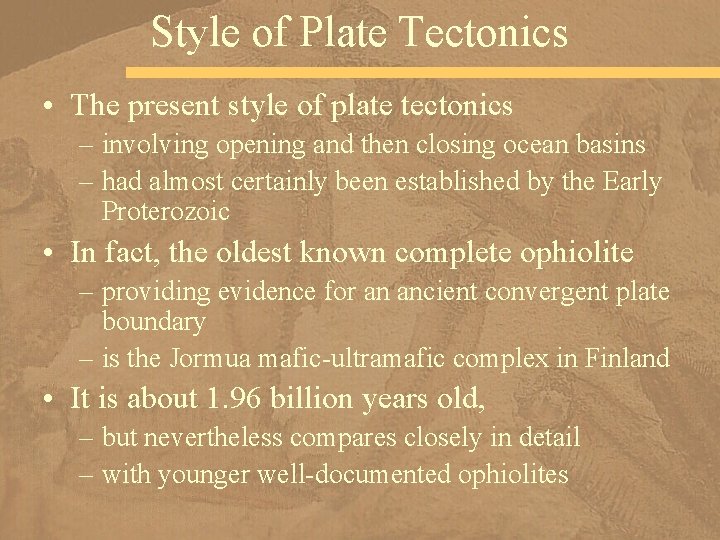 Style of Plate Tectonics

• The present style of plate tectonics
– involving opening and then closing ocean basins
– had almost certainly been established by the Early Proterozoic

• In fact, the oldest known complete ophiolite
– providing evidence for an ancient convergent plate boundary
– is the Jormua mafic-ultramafic complex in Finland

• It is about 1.96 billion years old,
– but nevertheless compares closely in detail
– with younger well-documented ophiolites